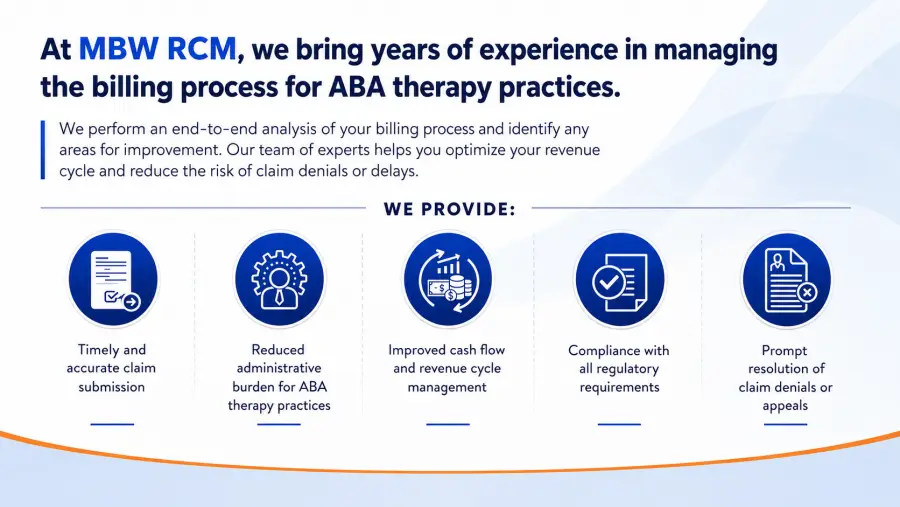 At MBW RCM, we bring years of experience in managing the billing process for ABA therapy practices.

We perform an end-to-end analysis of your billing process and identify any areas for improvement. Our team of experts helps you optimize your revenue cycle and reduce the risk of claim denials or delays.

WE PROVIDE:

Timely and accurate claim submission

Reduced administrative burden for ABA therapy practices

Improved cash flow and revenue cycle management

Compliance with all regulatory requirements

Prompt resolution of claim denials or appeals